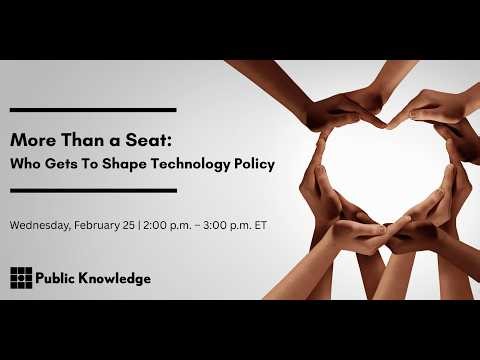 More Than a Seat:
Who Gets To Shape Technology Policy

Wednesday, February 25 | 2:00 p.m. – 3:00 p.m. ET

Public Knowledge